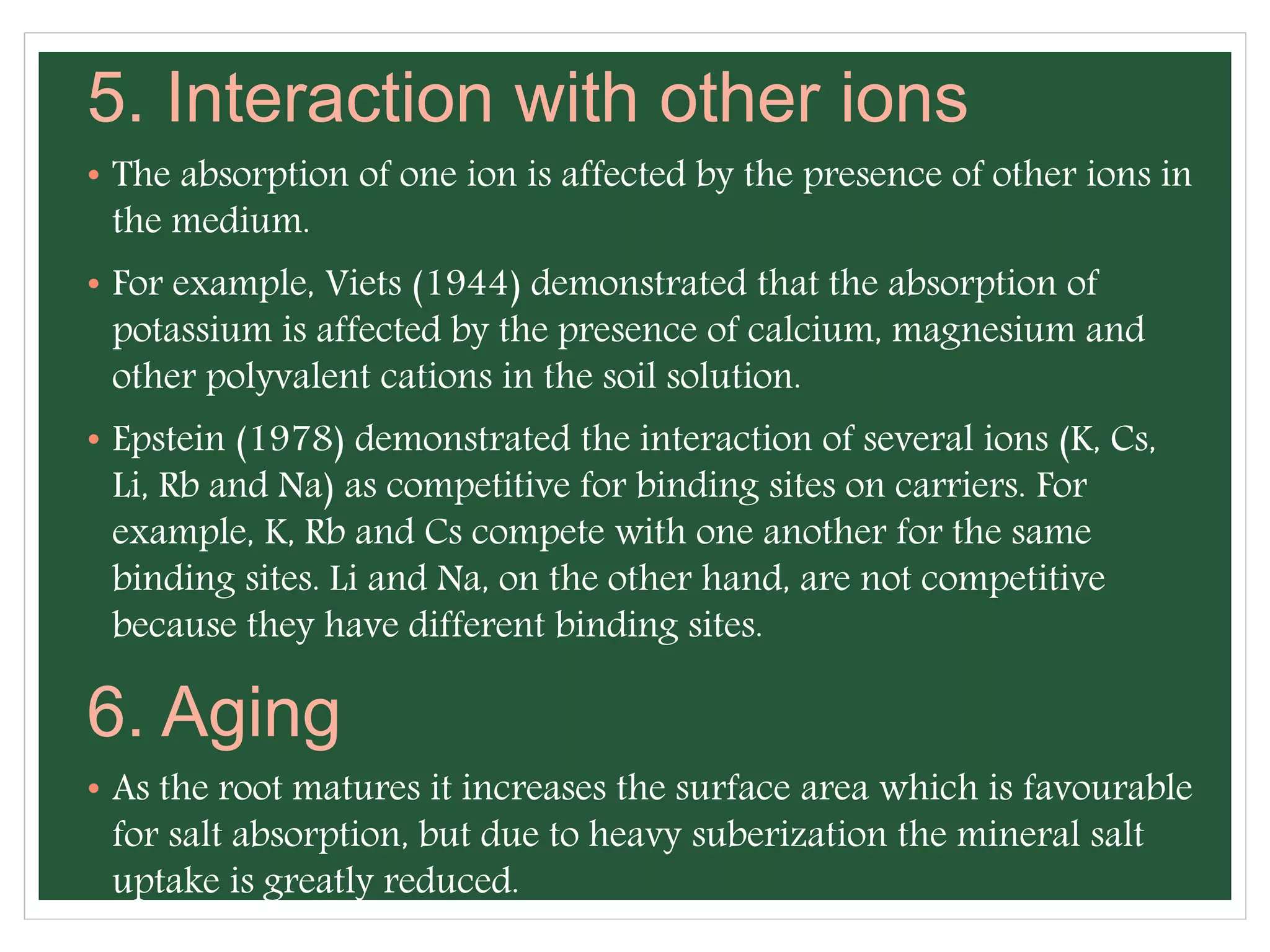 5. Interaction with other ions

• The absorption of one ion is affected by the presence of other ions in the medium.

• For example, Viets (1944) demonstrated that the absorption of potassium is affected by the presence of calcium, magnesium and other polyvalent cations in the soil solution.

• Epstein (1978) demonstrated the interaction of several ions (K, Cs, Li, Rb and Na) as competitive for binding sites on carriers. For example, K, Rb and Cs compete with one another for the same binding sites. Li and Na, on the other hand, are not competitive because they have different binding sites.

6. Aging

• As the root matures it increases the surface area which is favourable for salt absorption, but due to heavy suberization the mineral salt uptake is greatly reduced.